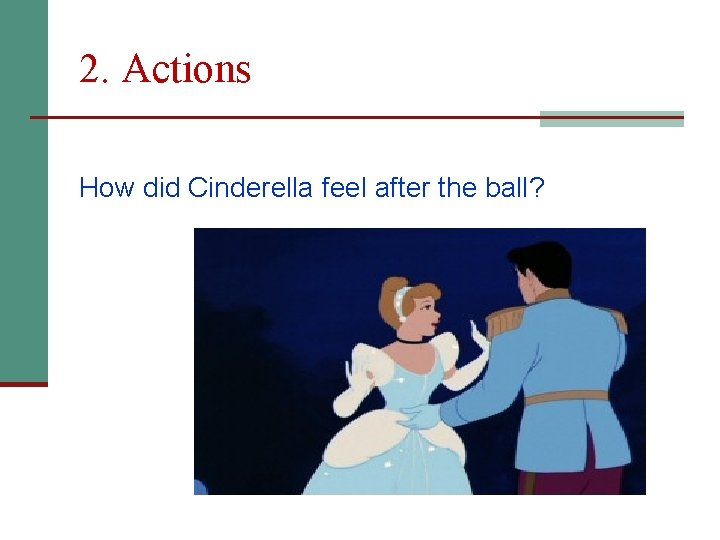 2. Actions

How did Cinderella feel after the ball?